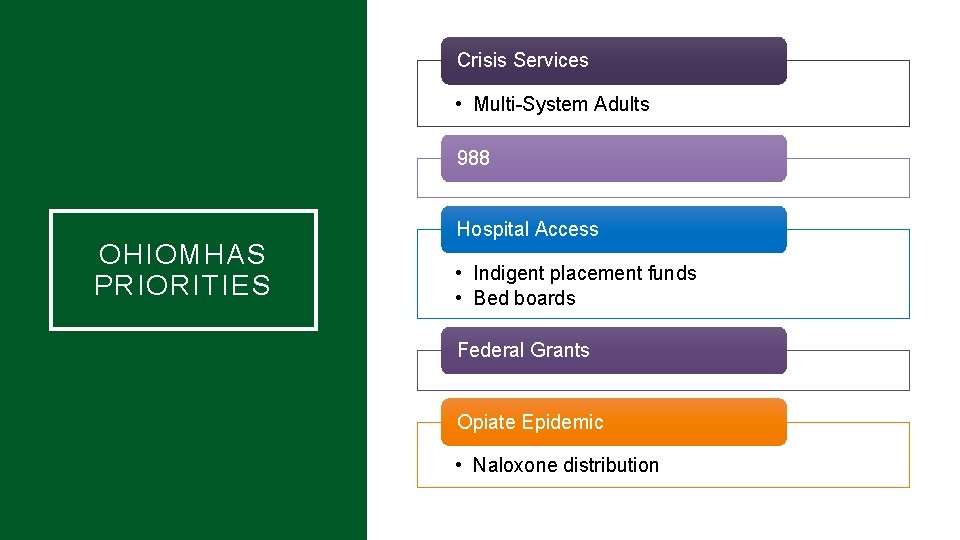 OHIOMHAS PRIORITIES

Crisis Services

• Multi-System Adults

988

Hospital Access

• Indigent placement funds
• Bed boards

Federal Grants

Opiate Epidemic

• Naloxone distribution